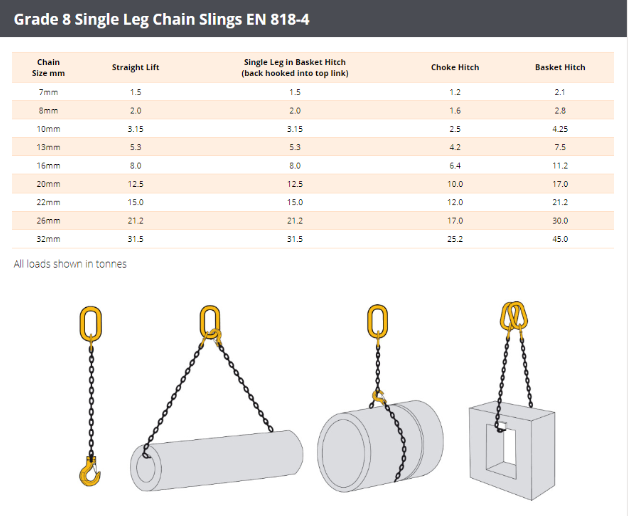 Grade 8 Single Leg Chain Slings EN 818-4

| Chain Size mm | Straight Lift | Single Leg in Basket Hitch (back hooked into top link) | Choke Hitch | Basket Hitch |
|---|---|---|---|---|
| 7mm | 1.5 | 1.5 | 1.2 | 2.1 |
| 8mm | 2.0 | 2.0 | 1.6 | 2.8 |
| 10mm | 3.15 | 3.15 | 2.5 | 4.25 |
| 13mm | 5.3 | 5.3 | 4.2 | 7.5 |
| 16mm | 8.0 | 8.0 | 6.4 | 11.2 |
| 20mm | 12.5 | 12.5 | 10.0 | 17.0 |
| 22mm | 15.0 | 15.0 | 12.0 | 21.2 |
| 26mm | 21.2 | 21.2 | 17.0 | 30.0 |
| 32mm | 31.5 | 31.5 | 25.2 | 45.0 |

All loads shown in tonnes